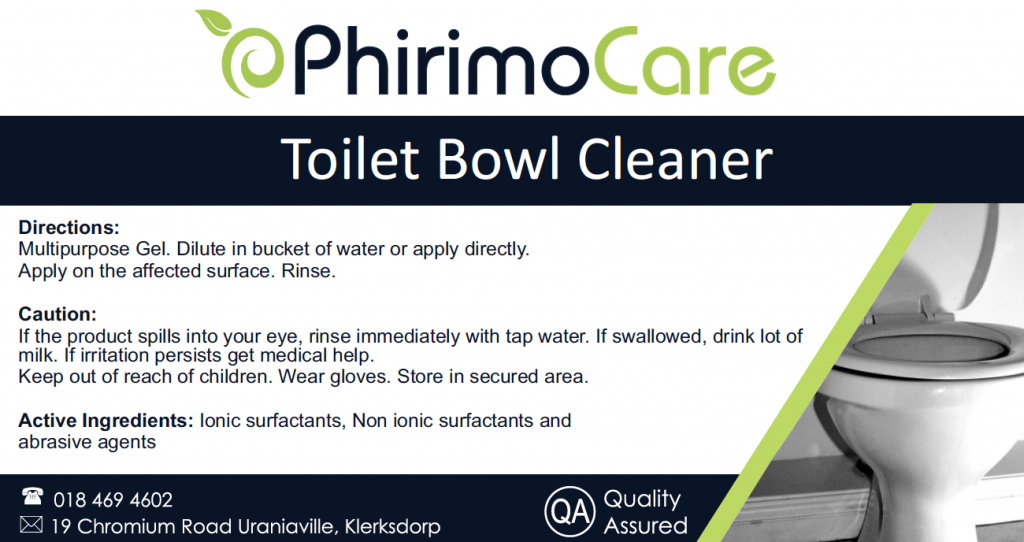 PhirimoCare

Toilet Bowl Cleaner

Directions:
Multipurpose Gel. Dilute in bucket of water or apply directly.
Apply on the affected surface. Rinse.

Caution:
If the product spills into your eye, rinse immediately with tap water. If swallowed, drink lot of milk. If irritation persists get medical help.
Keep out of reach of children. Wear gloves. Store in secured area.

Active Ingredients: Ionic surfactants, Non ionic surfactants and abrasive agents

018 469 4602
19 Chromium Road Uraniaville, Klerksdorp

QA Quality Assured